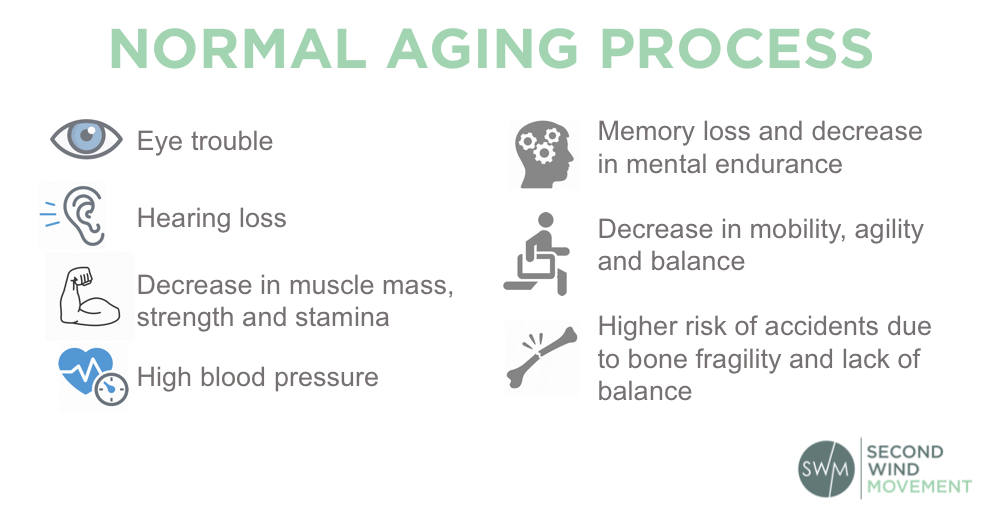 NORMAL AGING PROCESS

Eye trouble

Hearing loss

Decrease in muscle mass, strength and stamina

High blood pressure

Memory loss and decrease in mental endurance

Decrease in mobility, agility and balance

Higher risk of accidents due to bone fragility and lack of balance

SWM SECOND WIND MOVEMENT